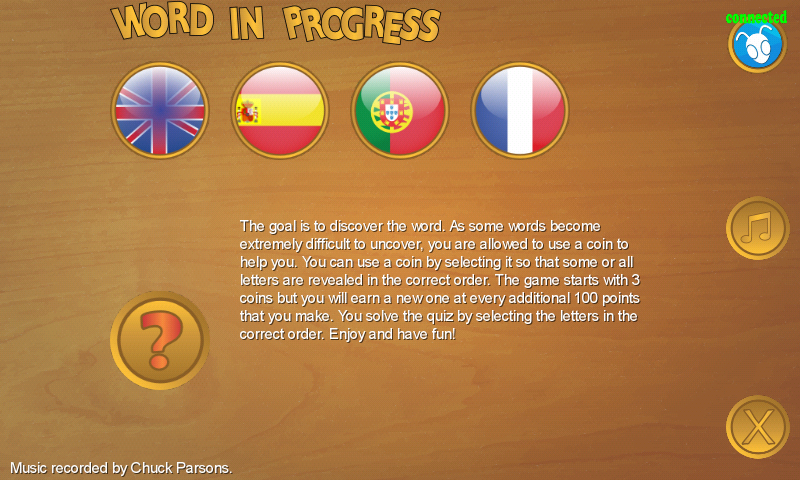 WORD IN PROGRESS

connected

The goal is to discover the word. As some words become extremely difficult to uncover, you are allowed to use a coin to help you. You can use a coin by selecting it so that some or all letters are revealed in the correct order. The game starts with 3 coins but you will earn a new one at every additional 100 points that you make. You solve the quiz by selecting the letters in the correct order. Enjoy and have fun!

?

X

Music recorded by Chuck Parsons.